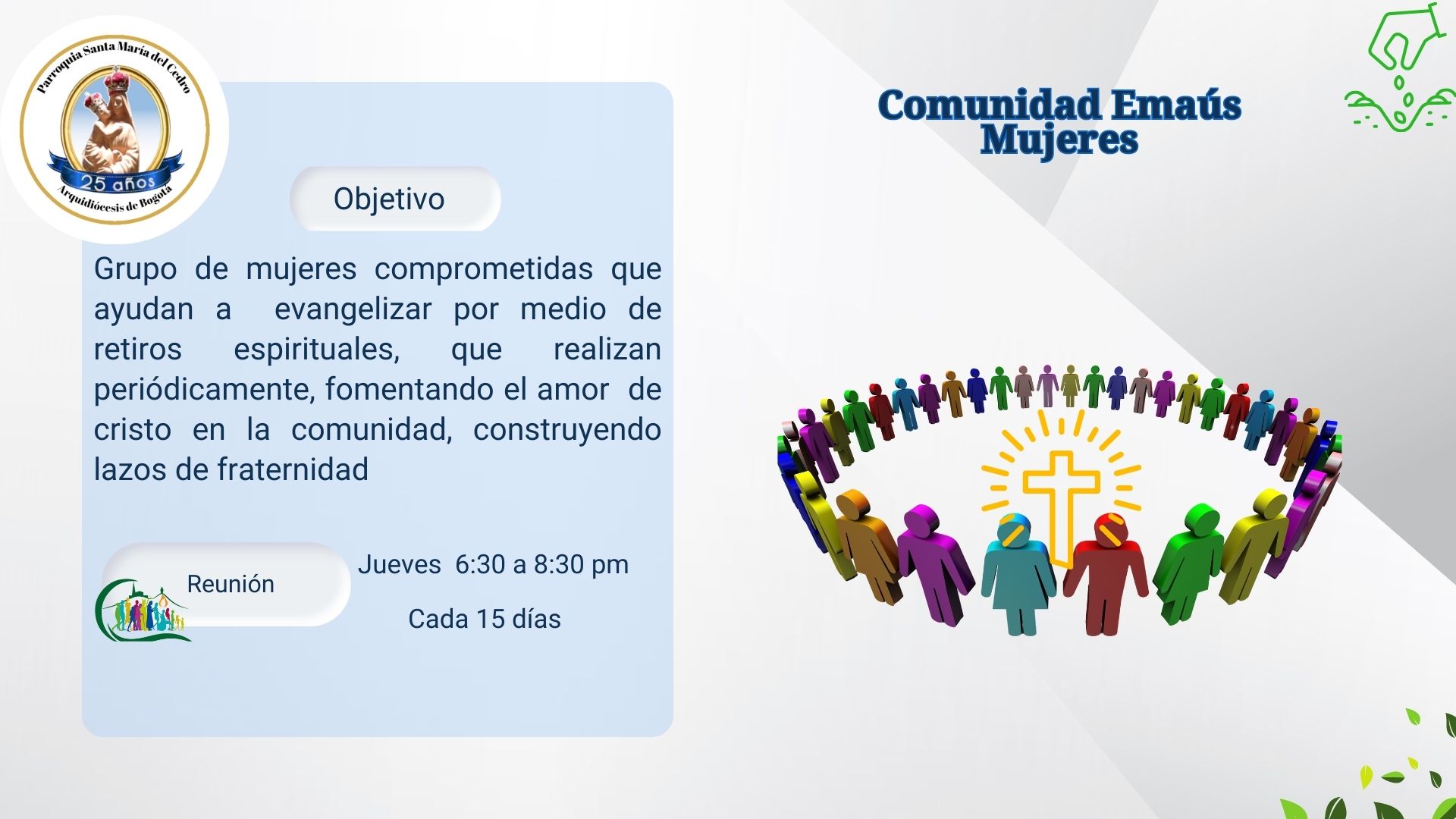 Parroquia Santa María del Cedro
25 años
Arquidiócesis de Bogotá

Comunidad Emaús Mujeres

Objetivo

Grupo de mujeres comprometidas que ayudan a evangelizar por medio de retiros espirituales, que realizan periódicamente, fomentando el amor de cristo en la comunidad, construyendo lazos de fraternidad

Reunión

Jueves 6:30 a 8:30 pm

Cada 15 días